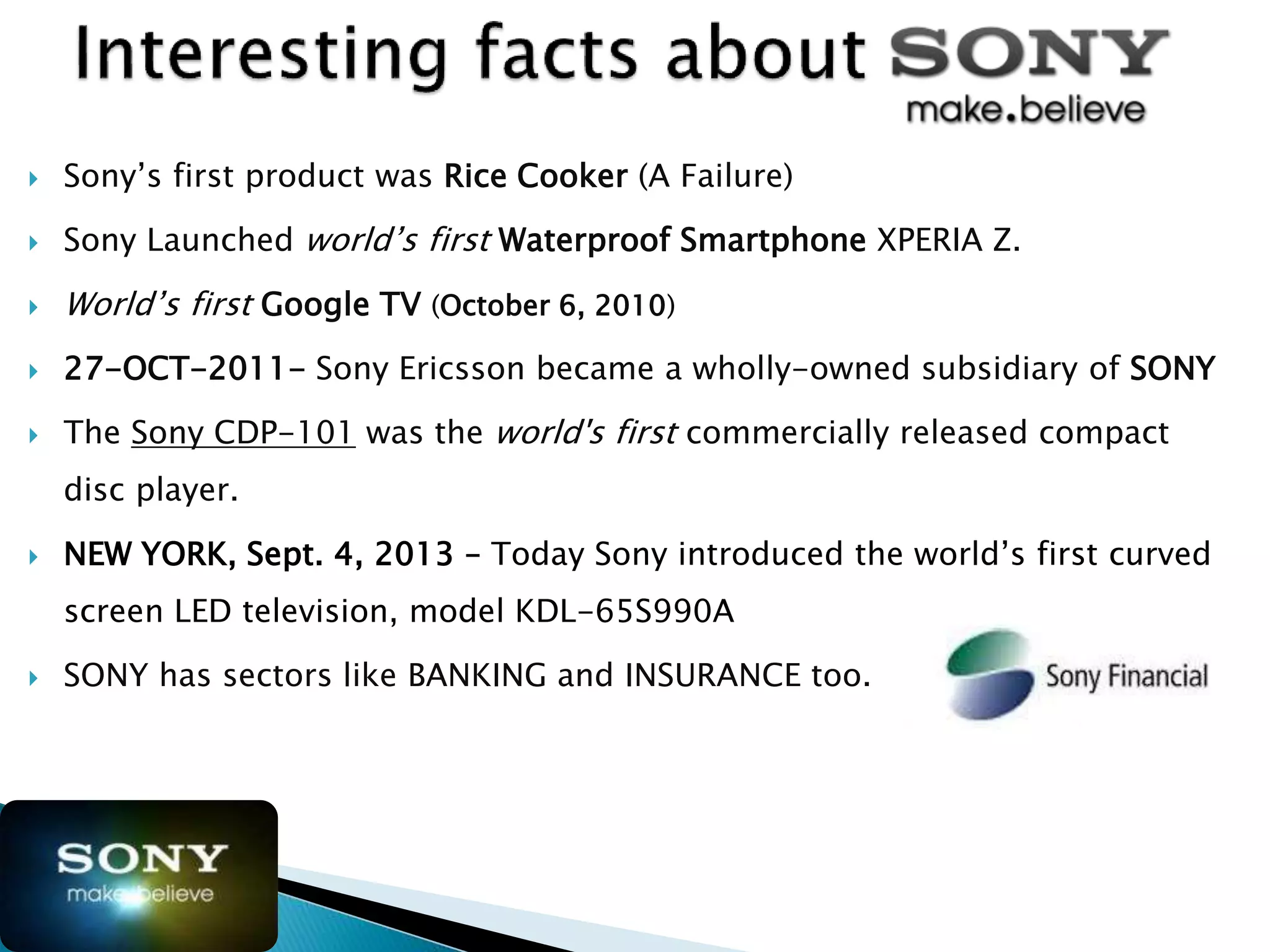 Interesting facts about SONY
make.believe

Sony's first product was Rice Cooker (A Failure)

Sony Launched world's first Waterproof Smartphone XPERIA Z.

World's first Google TV (October 6, 2010)

27-OCT-2011- Sony Ericsson became a wholly-owned subsidiary of SONY

The Sony CDP-101 was the world's first commercially released compact disc player.

NEW YORK, Sept. 4, 2013 – Today Sony introduced the world's first curved screen LED television, model KDL-65S990A

SONY has sectors like BANKING and INSURANCE too.

Sony Financial

SONY
make.believe